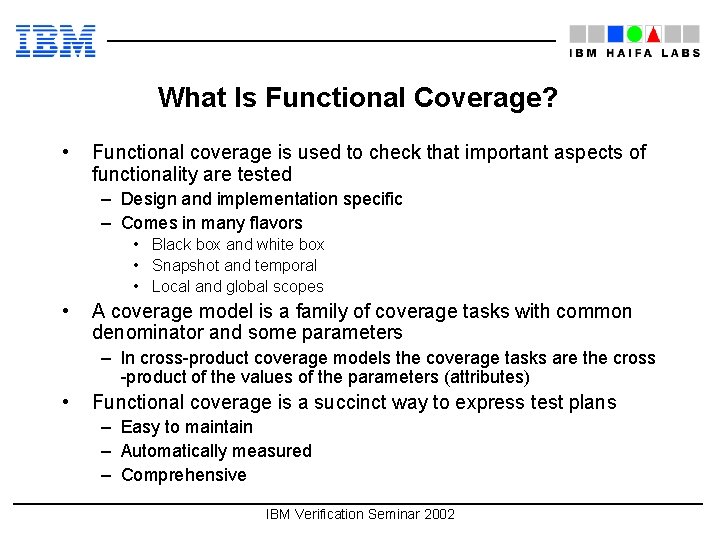 IBM

IBM HAIFA LABS

What Is Functional Coverage?

• Functional coverage is used to check that important aspects of functionality are tested
– Design and implementation specific
– Comes in many flavors
• Black box and white box
• Snapshot and temporal
• Local and global scopes
• A coverage model is a family of coverage tasks with common denominator and some parameters
– In cross-product coverage models the coverage tasks are the cross -product of the values of the parameters (attributes)
• Functional coverage is a succinct way to express test plans
– Easy to maintain
– Automatically measured
– Comprehensive

IBM Verification Seminar 2002